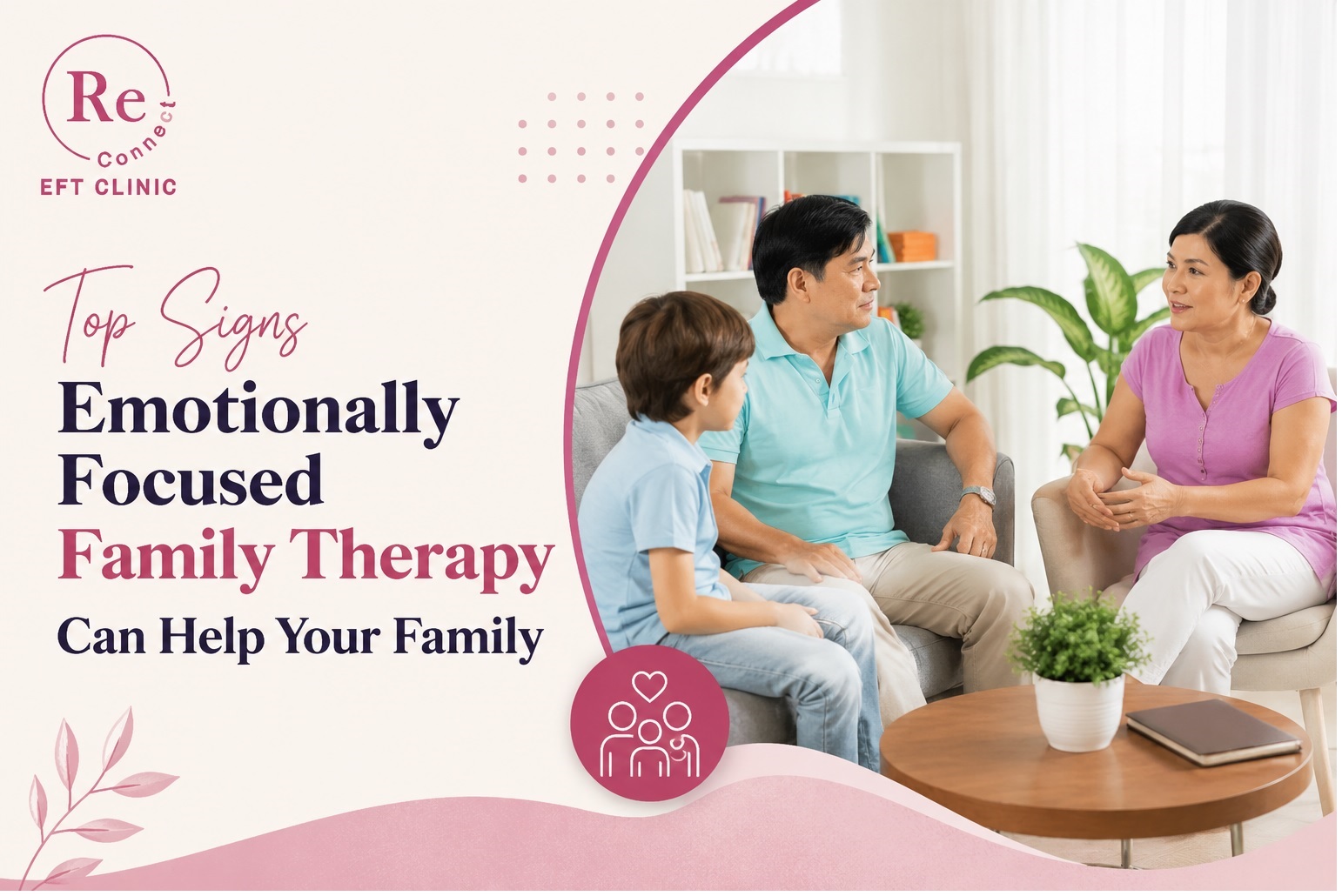 Re
Connect
EFT CLINIC

Top Signs
Emotionally Focused Family Therapy Can Help Your Family